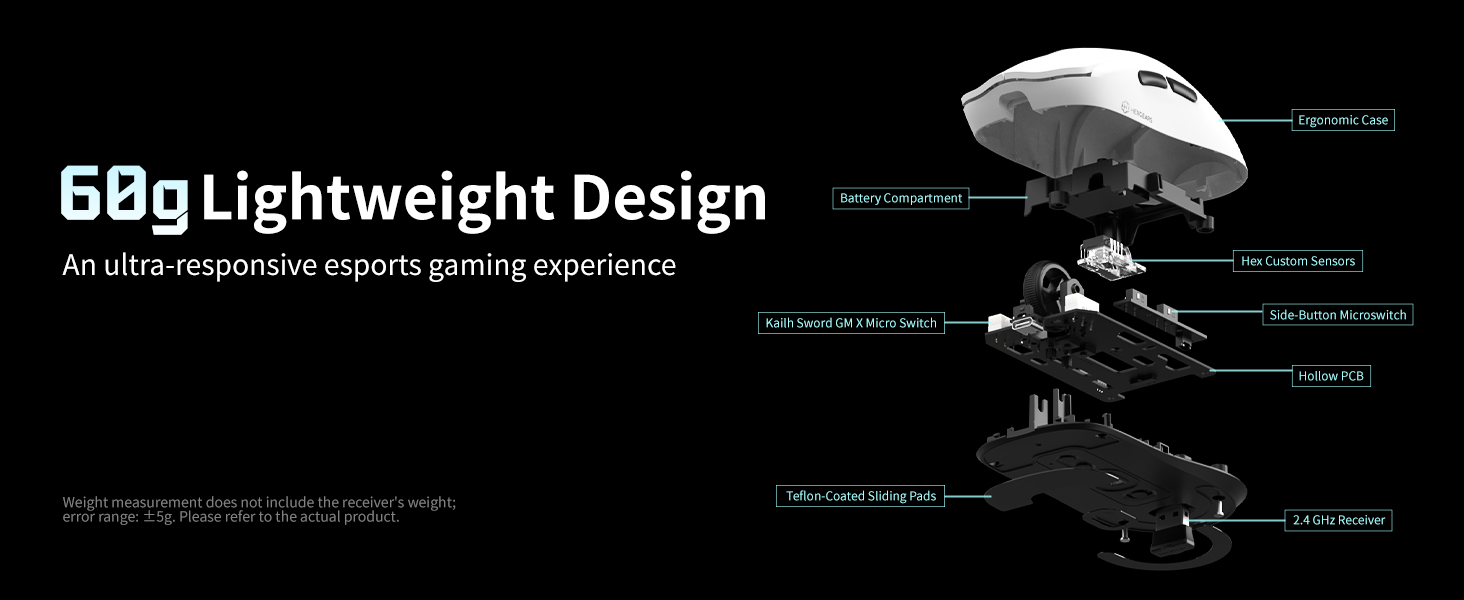 60g Lightweight Design

An ultra-responsive esports gaming experience

Weight measurement does not include the receiver's weight; error range: ±5g. Please refer to the actual product.

Ergonomic Case

Battery Compartment

Hex Custom Sensors

Kailh Sword GM X Micro Switch

Side-Button Microswitch

Hollow PCB

Teflon-Coated Sliding Pads

2.4 GHz Receiver